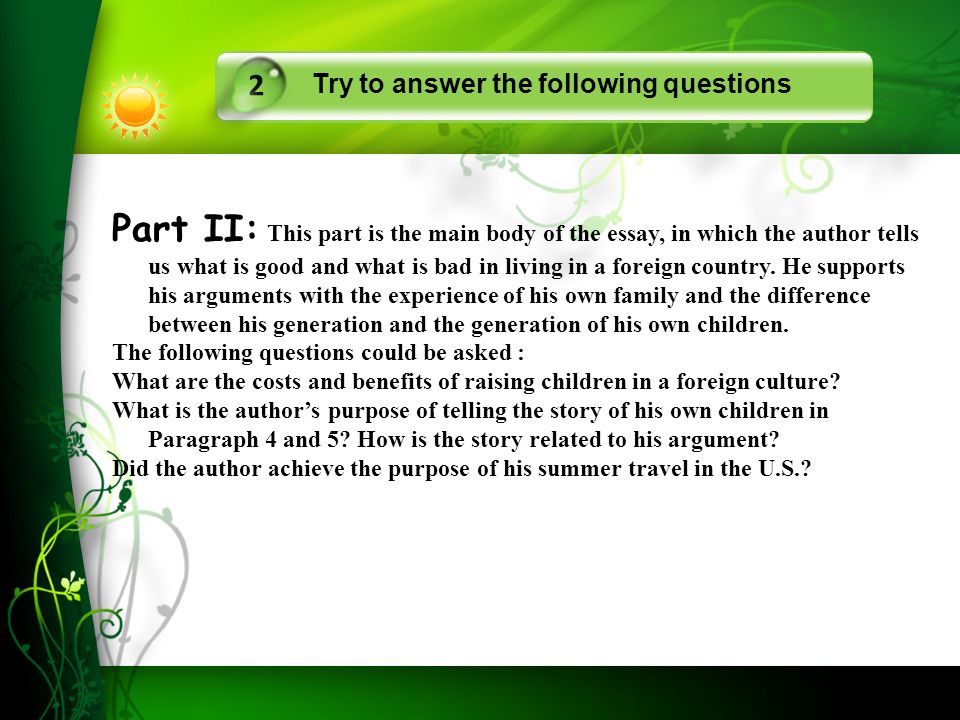 2 Try to answer the following questions

Part II: This part is the main body of the essay, in which the author tells us what is good and what is bad in living in a foreign country. He supports his arguments with the experience of his own family and the difference between his generation and the generation of his own children.
The following questions could be asked :
What are the costs and benefits of raising children in a foreign culture?
What is the author's purpose of telling the story of his own children in Paragraph 4 and 5? How is the story related to his argument?
Did the author achieve the purpose of his summer travel in the U.S.?